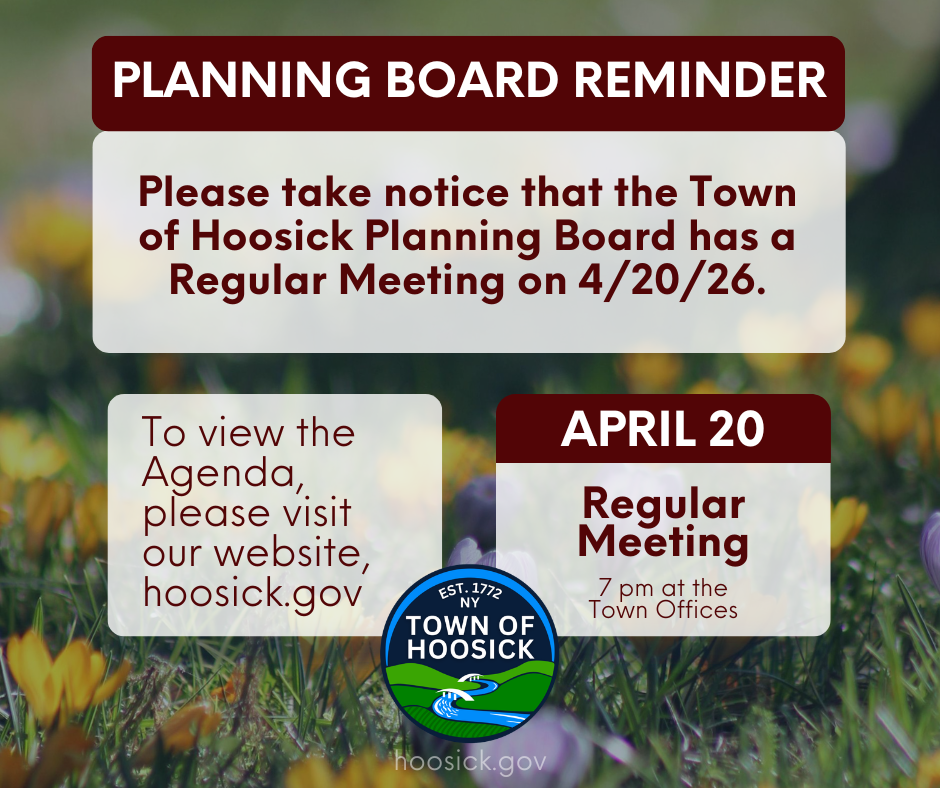 PLANNING BOARD REMINDER

Please take notice that the Town of Hoosick Planning Board has a Regular Meeting on 4/20/26.

To view the Agenda, please visit our website, hoosick.gov

APRIL 20

Regular Meeting

7 pm at the Town Offices

EST. 1772
NY
TOWN OF HOOSICK

hoosick.gov